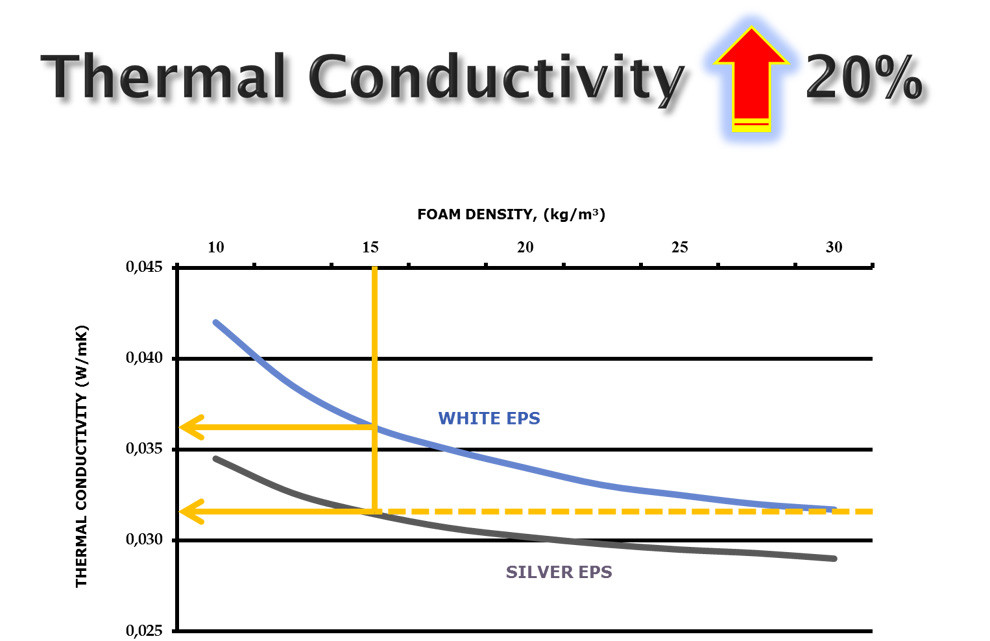 Thermal Conductivity 20%

FOAM DENSITY, (kg/m³)

10
15
20
25
30

THERMAL CONDUCTIVITY (W/mK)

0,045
0,040
0,035
0,030
0,025

WHITE EPS

SILVER EPS